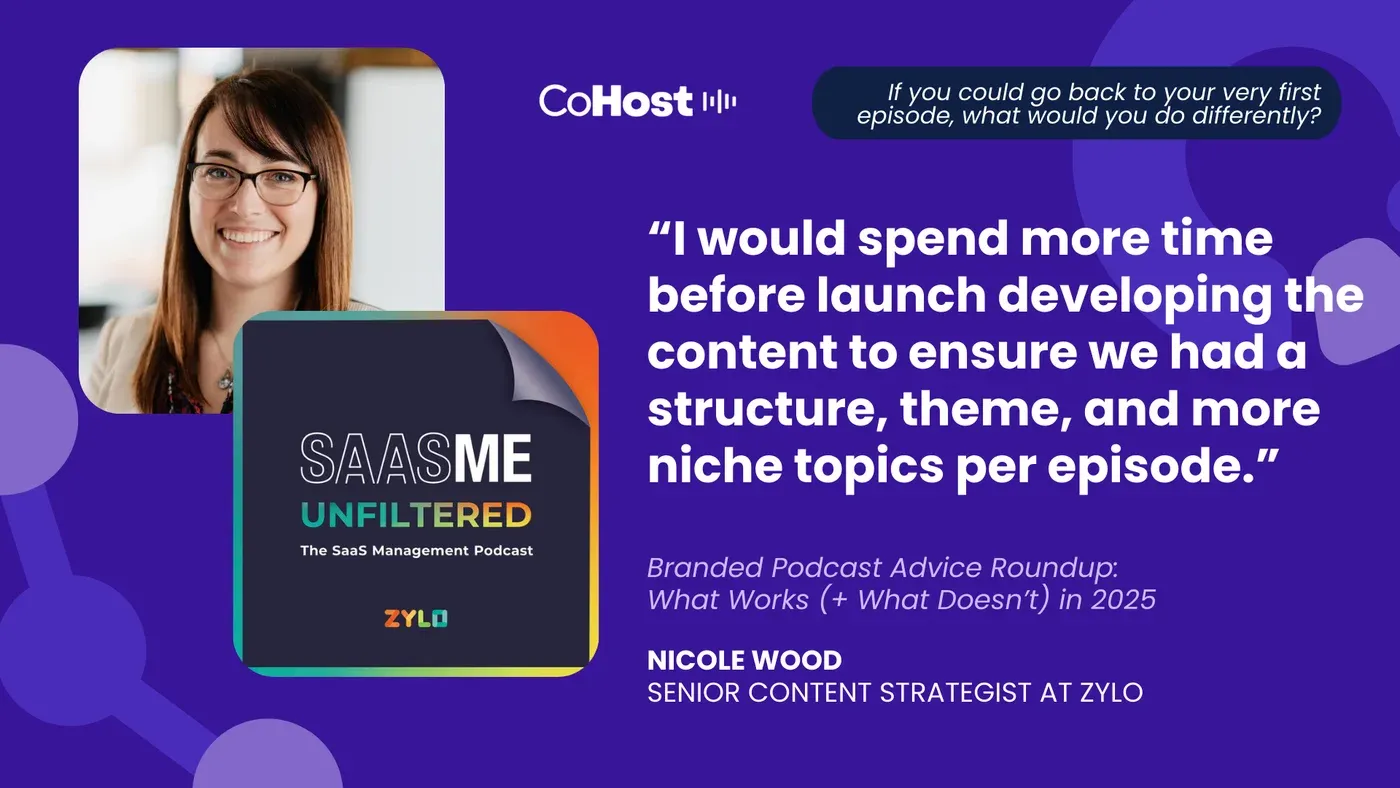 CoHost

If you could go back to your very first episode, what would you do differently?

“I would spend more time before launch developing the content to ensure we had a structure, theme, and more niche topics per episode.”

SAASME
UNFILTERED
The SaaS Management Podcast
ZYLO

Branded Podcast Advice Roundup: What Works (+ What Doesn’t) in 2025

NICOLE WOOD
SENIOR CONTENT STRATEGIST AT ZYLO